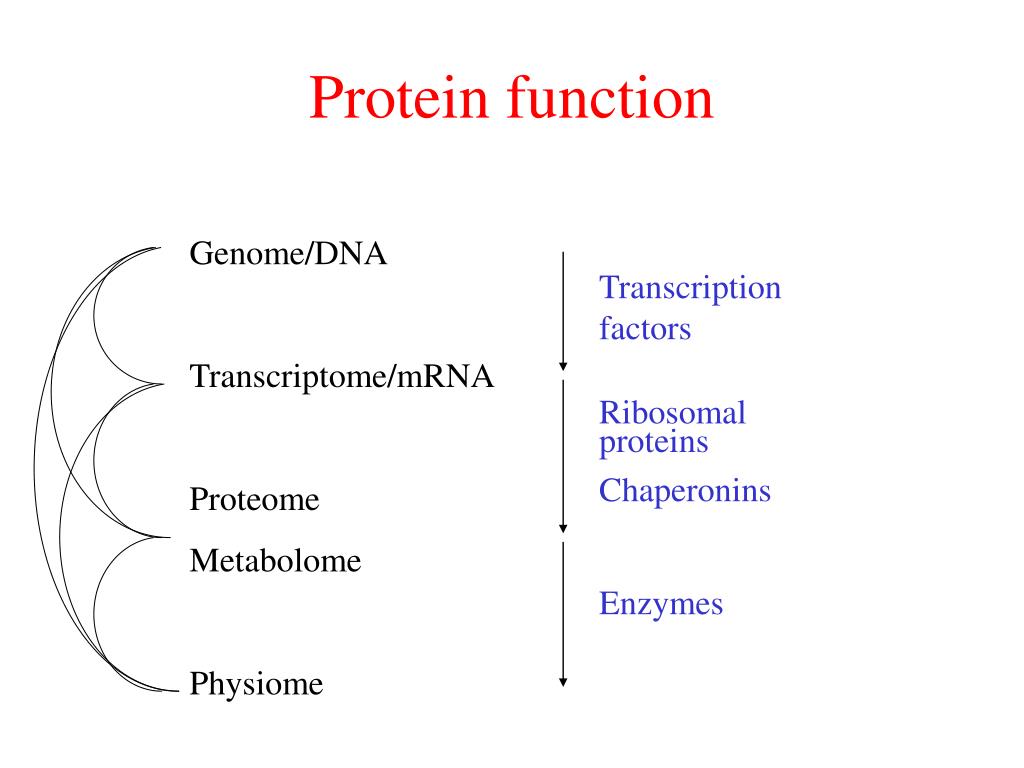 Protein function

Genome/DNA

Transcriptome/mRNA

Proteome

Metabolome

Physiome

Transcription factors

Ribosomal proteins

Chaperonins

Enzymes